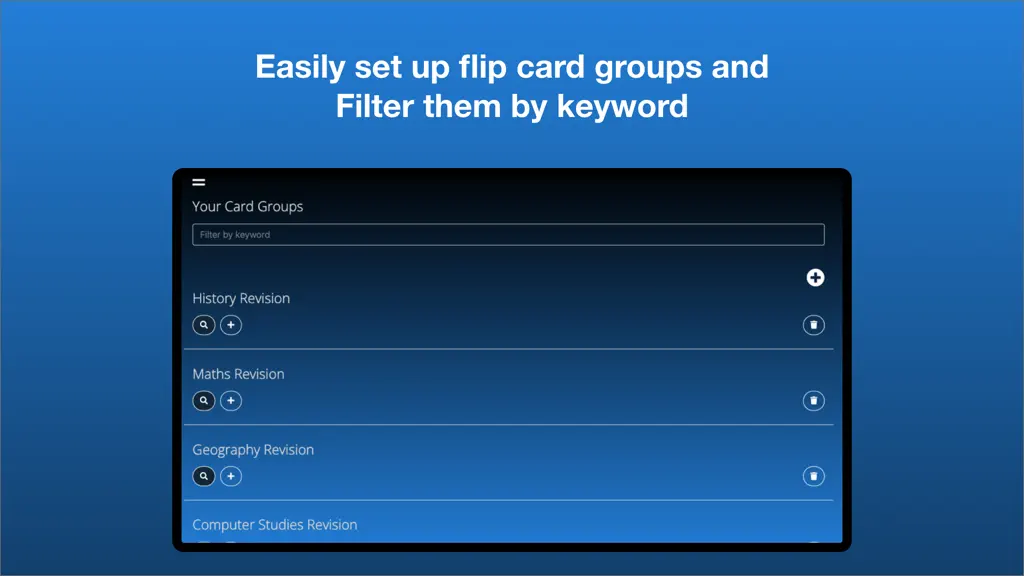 Easily set up flip card groups and Filter them by keyword

Your Card Groups

Filter by keyword

History Revision

Maths Revision

Geography Revision

Computer Studies Revision